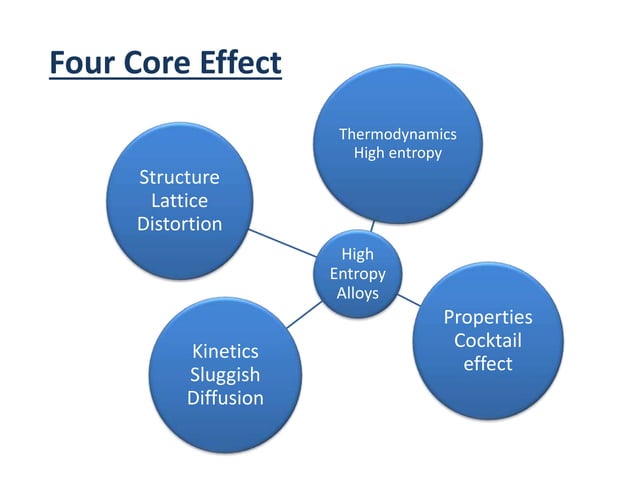 Four Core Effect

Thermodynamics
High entropy

Structure
Lattice
Distortion

High
Entropy
Alloys

Properties
Cocktail
effect

Kinetics
Sluggish
Diffusion